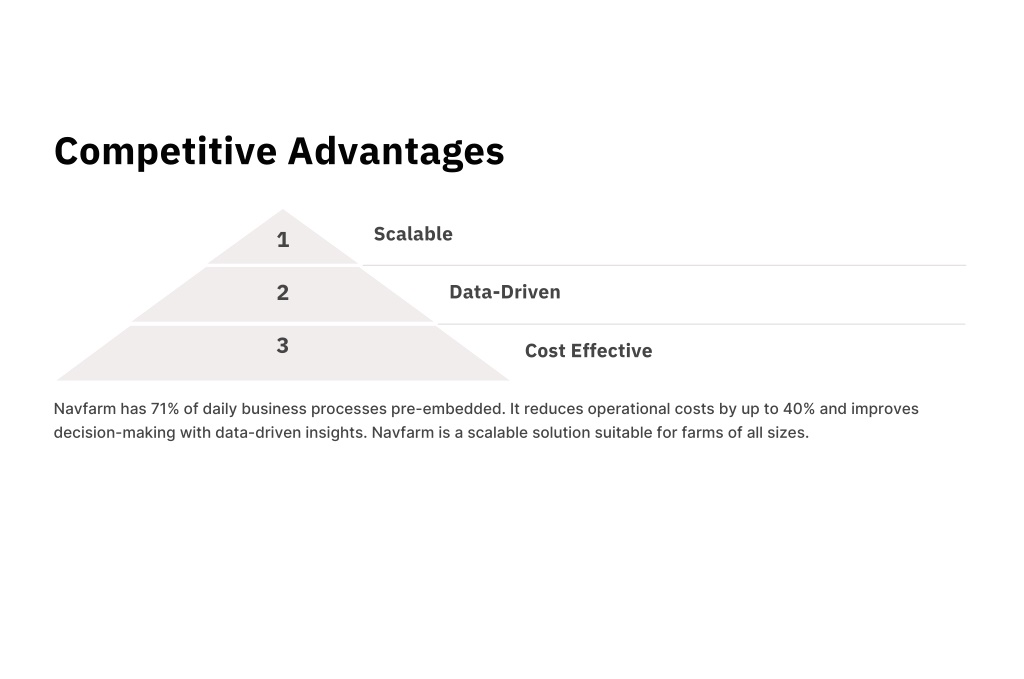 Competitive Advantages

1
Scalable

2
Data-Driven

3
Cost Effective

Navfarm has 71% of daily business processes pre-embedded. It reduces operational costs by up to 40% and improves decision-making with data-driven insights. Navfarm is a scalable solution suitable for farms of all sizes.